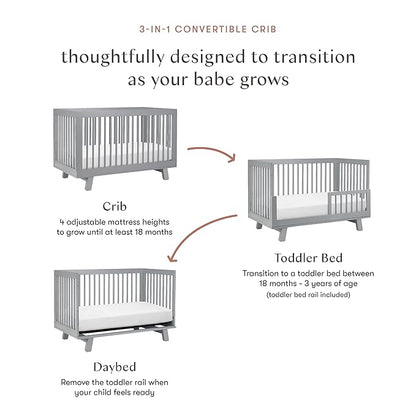 3-IN-1 CONVERTIBLE CRIB

thoughtfully designed to transition as your babe grows

Crib
4 adjustable mattress heights to grow until at least 18 months

Toddler Bed
Transition to a toddler bed between 18 months - 3 years of age
(toddler bed rail included)

Daybed
Remove the toddler rail when your child feels ready